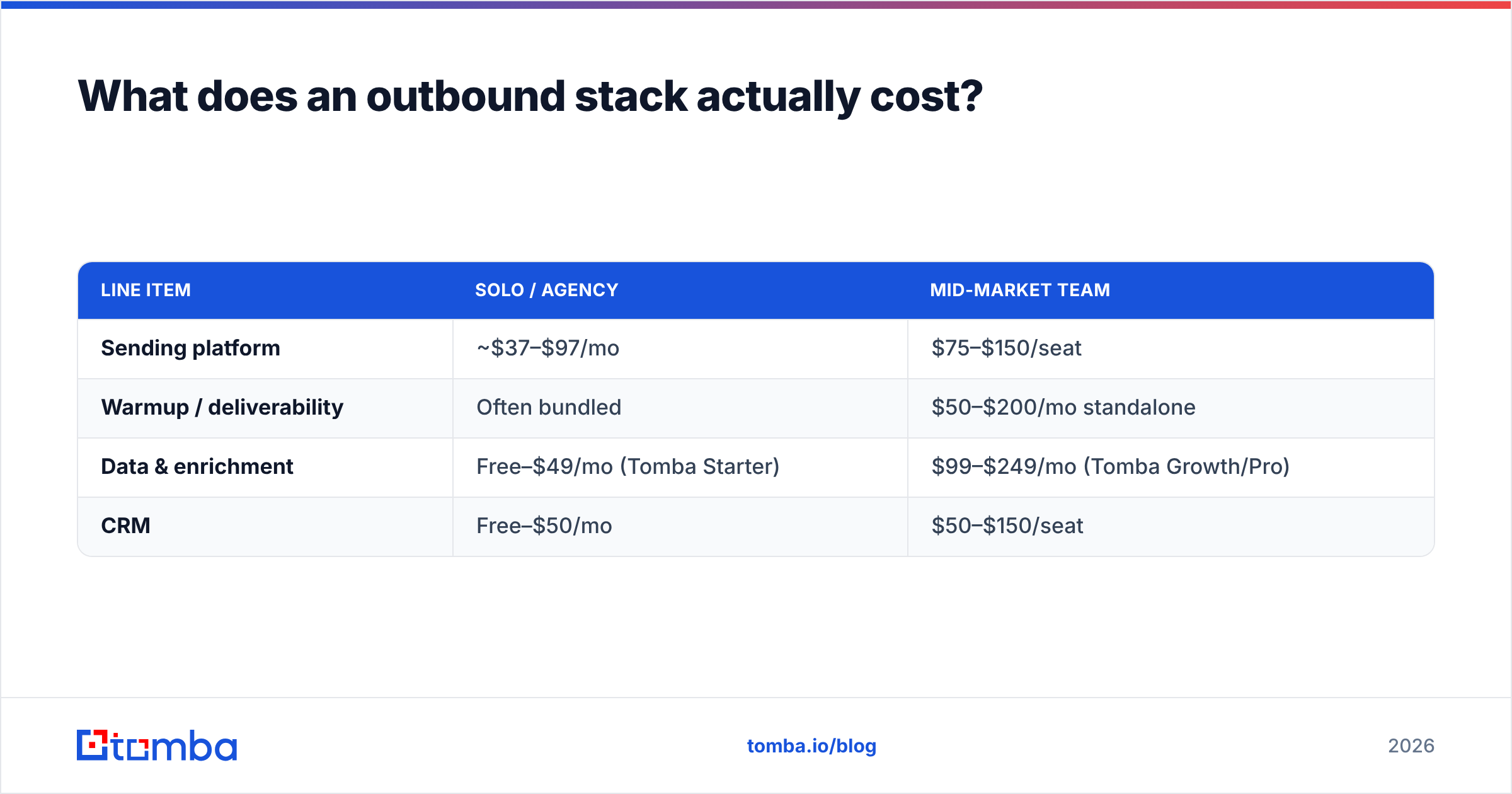 What does an outbound stack actually cost?

| LINE ITEM | SOLO / AGENCY | MID-MARKET TEAM |
|---|---|---|
| Sending platform | ~\$37–\$97/mo | \$75–\$150/seat |
| Warmup / deliverability | Often bundled | \$50–\$200/mo standalone |
| Data & enrichment | Free–\$49/mo (Tomba Starter) | \$99–\$249/mo (Tomba Growth/Pro) |
| CRM | Free–\$50/mo | \$50–\$150/seat |

tomba

tomba.io/blog

2026